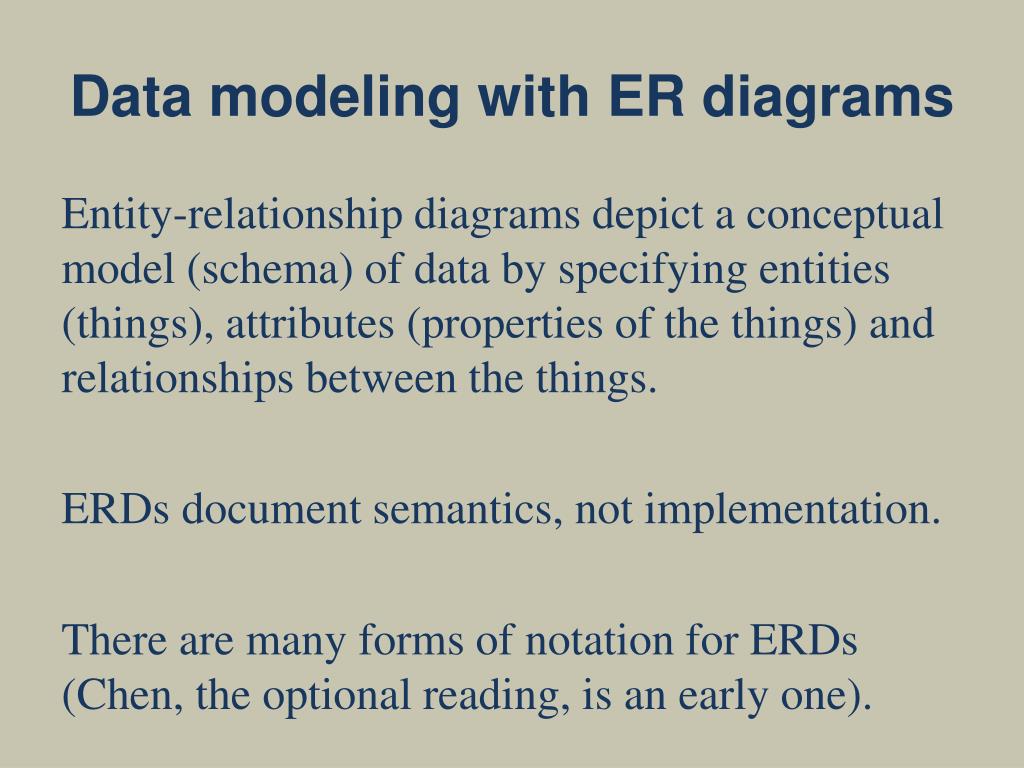 Data modeling with ER diagrams

Entity-relationship diagrams depict a conceptual model (schema) of data by specifying entities (things), attributes (properties of the things) and relationships between the things.

ERDs document semantics, not implementation.

There are many forms of notation for ERDs (Chen, the optional reading, is an early one).